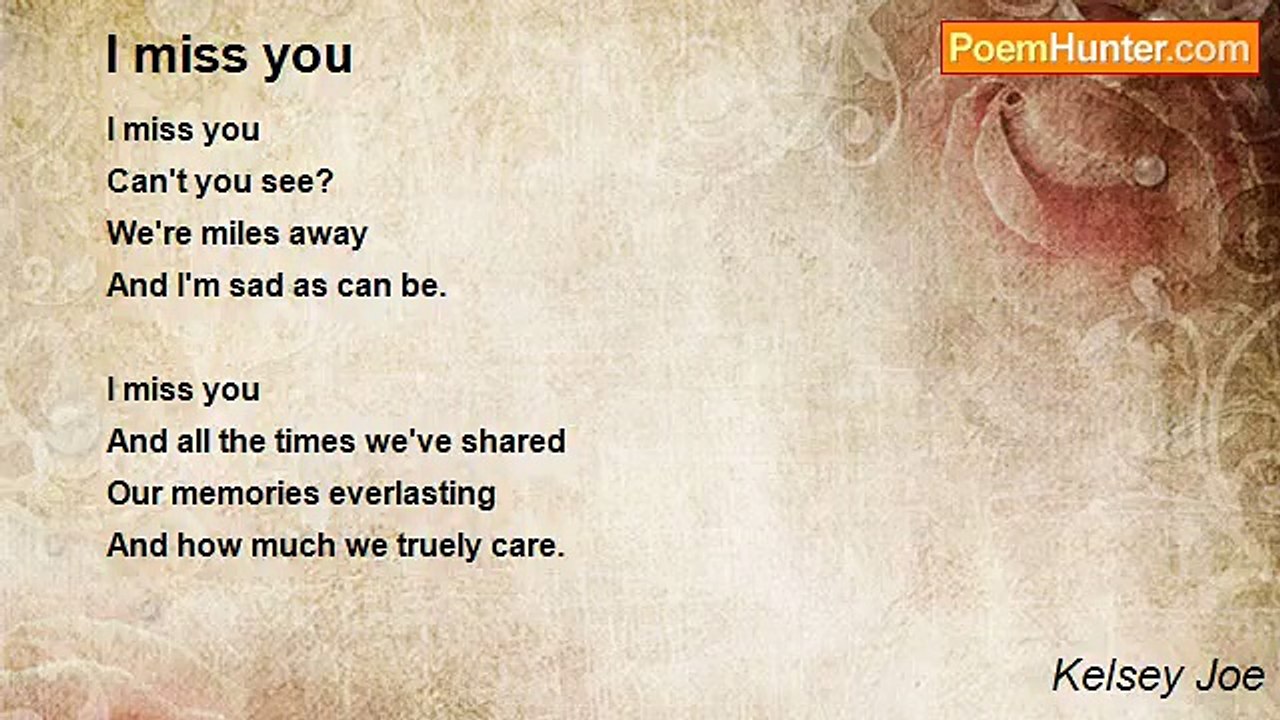 I miss you

PoemHunter.com

I miss you
Can't you see?
We're miles away
And I'm sad as can be.

I miss you
And all the times we've shared
Our memories everlasting
And how much we truely care.

Kelsey Joe